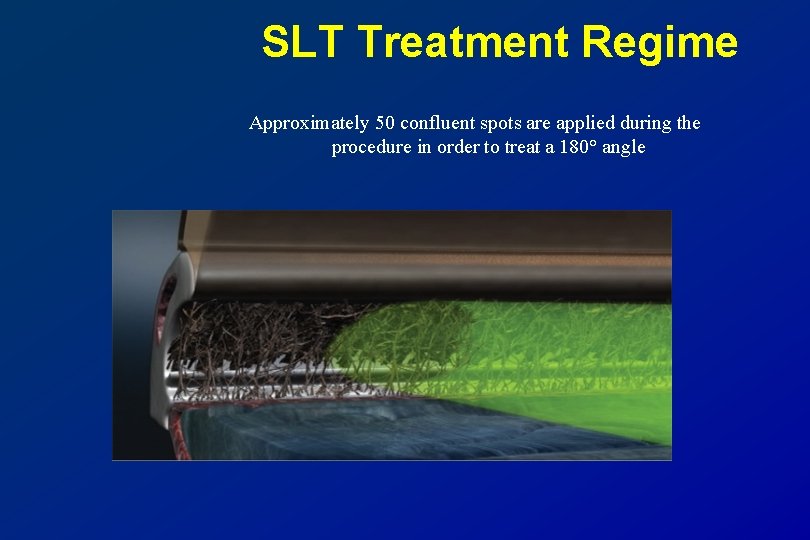 SLT Treatment Regime

Approximately 50 confluent spots are applied during the procedure in order to treat a 180° angle